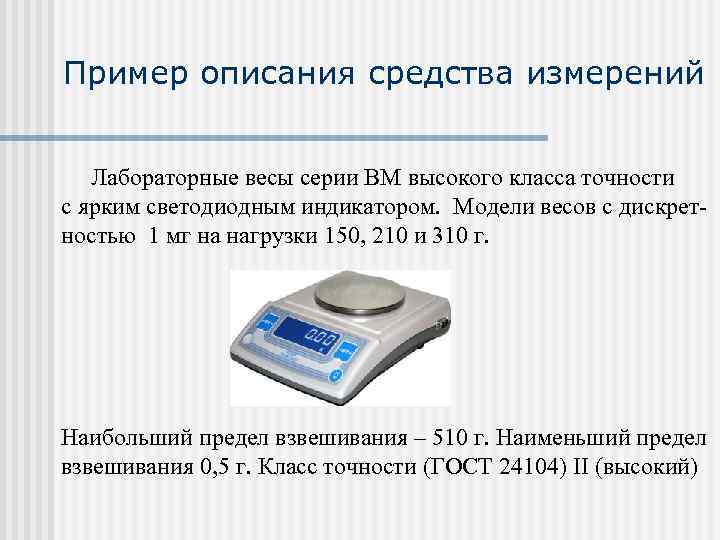 Пример описания средства измерений

Лабораторные весы серии ВМ высокого класса точности с ярким светодиодным индикатором. Модели весов с дискретностью 1 мг на нагрузки 150, 210 и 310 г.

0.00

Наибольший предел взвешивания – 510 г. Наименьший предел взвешивания 0,5 г. Класс точности (ГОСТ 24104) II (высокий)